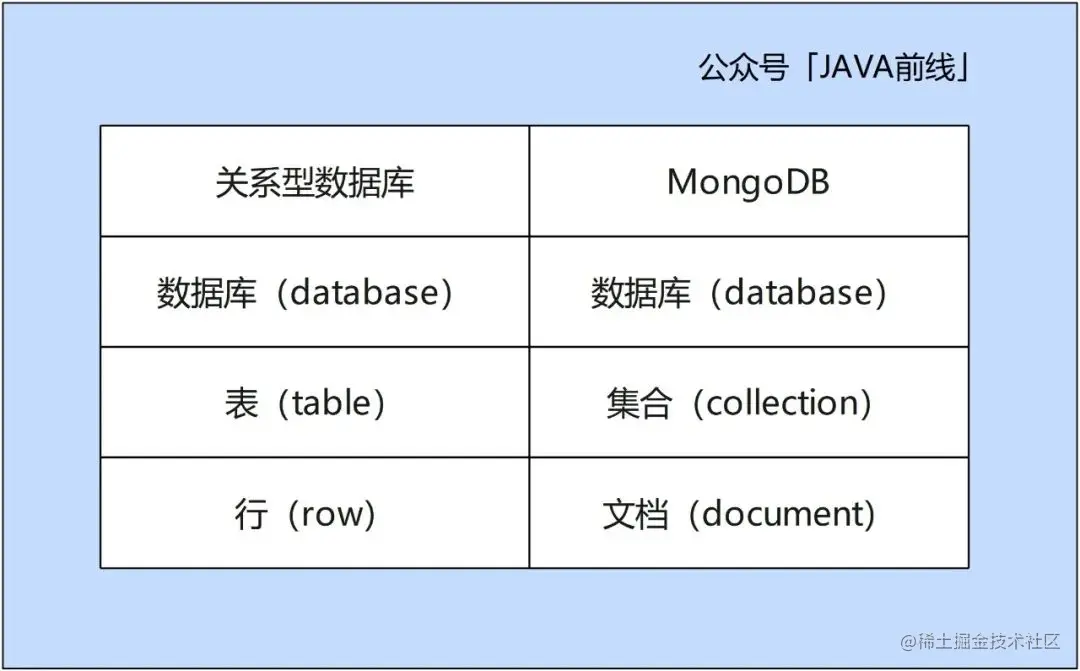 公众号「JAVA前线」

| 关系型数据库 | MongoDB |
|---|---|
| 数据库（database） | 数据库（database） |
| 表（table） | 集合（collection） |
| 行（row） | 文档（document） |

@稀土掘金技术社区